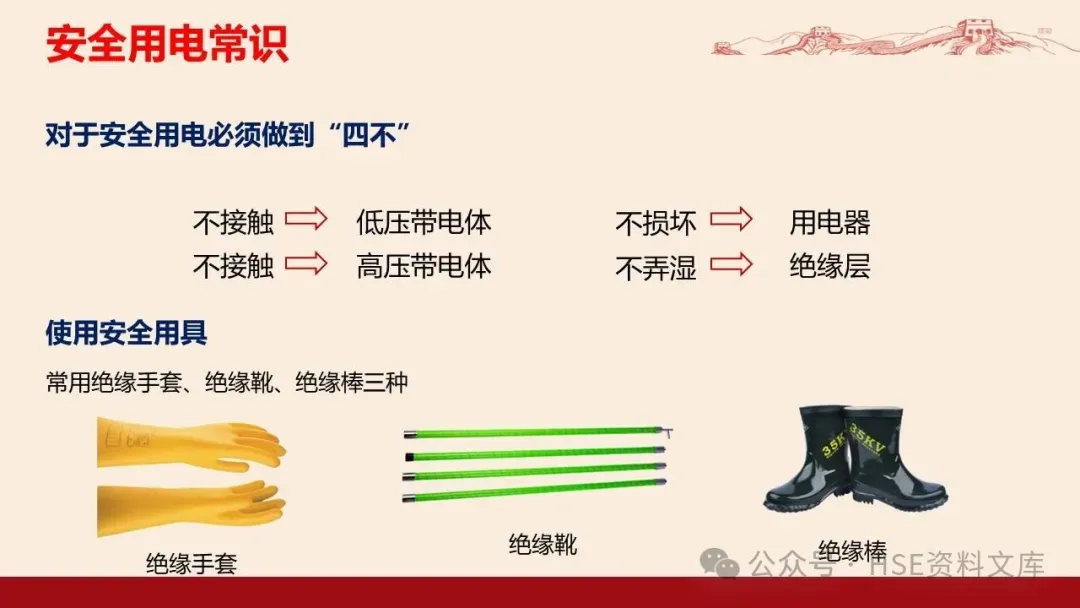 安全用电常识

对于安全用电必须做到“四不”

不接触 低压带电体
不接触 高压带电体

不损坏 用电器
不弄湿 绝缘层

使用安全用具

常用绝缘手套、绝缘靴、绝缘棒三种

35KV 35KV

绝缘手套

绝缘靴

绝缘棒

公众号 · HSE资料文库